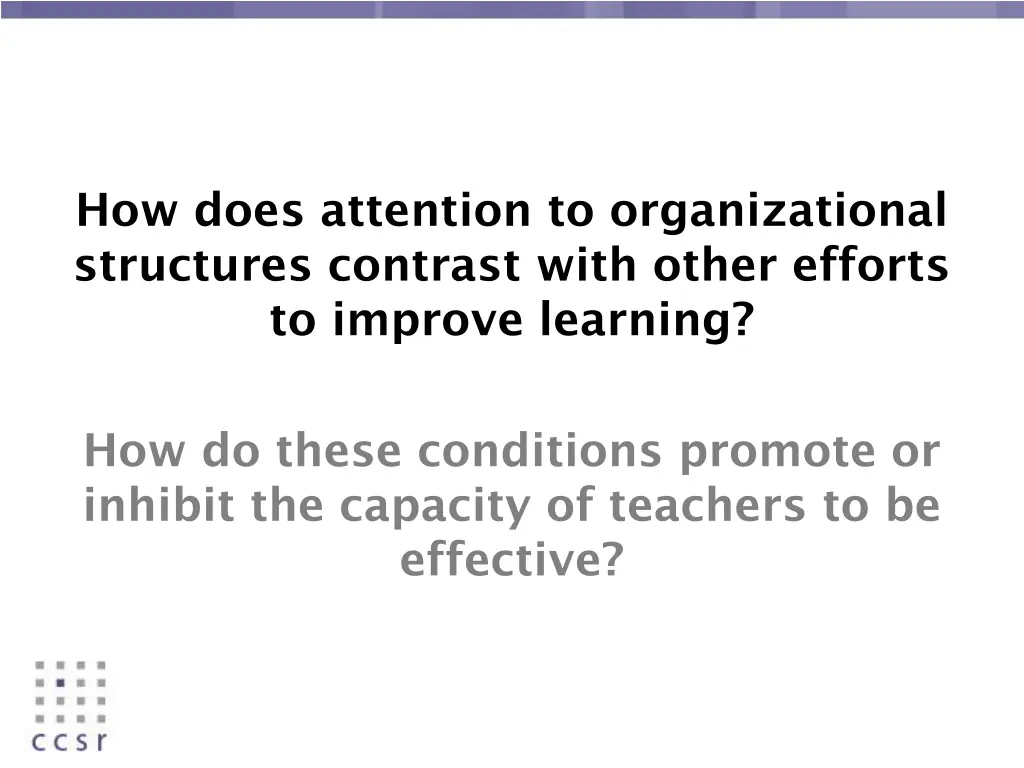 How does attention to organizational structures contrast with other efforts to improve learning?

How do these conditions promote or inhibit the capacity of teachers to be effective?

ccsr